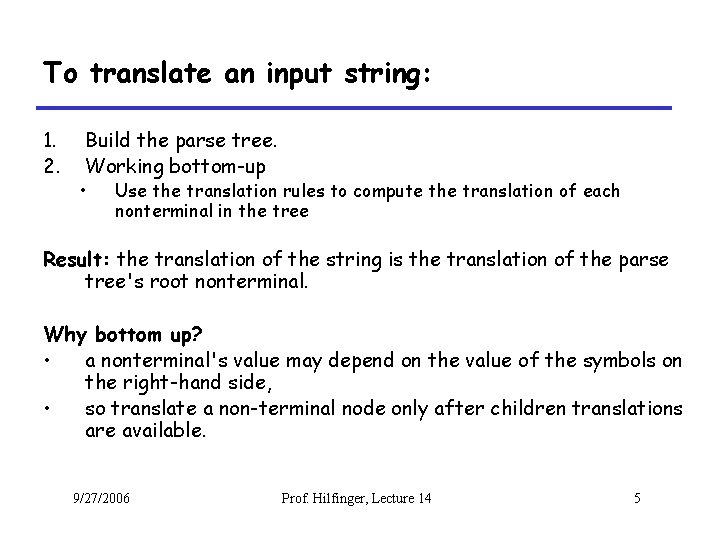 To translate an input string:

1. Build the parse tree.
2. Working bottom-up
• Use the translation rules to compute the translation of each nonterminal in the tree

Result: the translation of the string is the translation of the parse tree's root nonterminal.

Why bottom up?
• a nonterminal's value may depend on the value of the symbols on the right-hand side,
• so translate a non-terminal node only after children translations are available.

9/27/2006 Prof. Hilfinger, Lecture 14 5